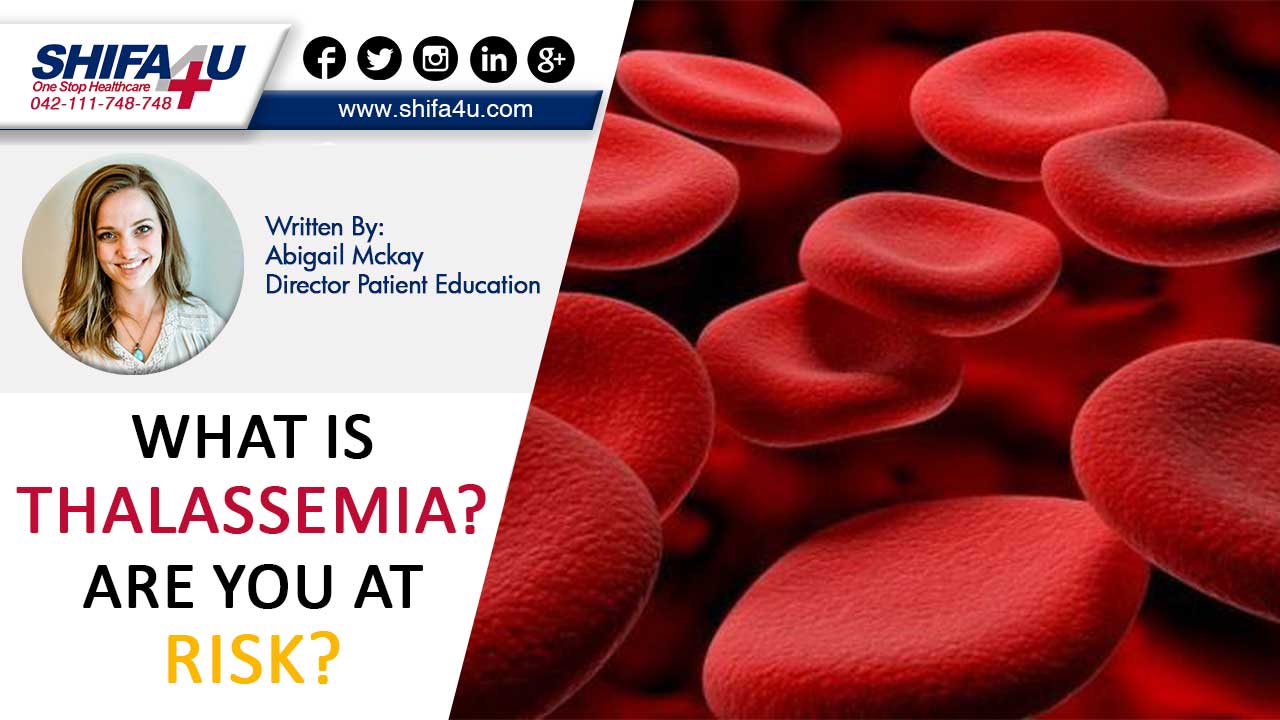 SHIFA4U
One Stop Healthcare
042-111-748-748

www.shifa4u.com

Written By:
Abigail Mckay
Director Patient Education

WHAT IS
THALASSEMIA?
ARE YOU AT
RISK?